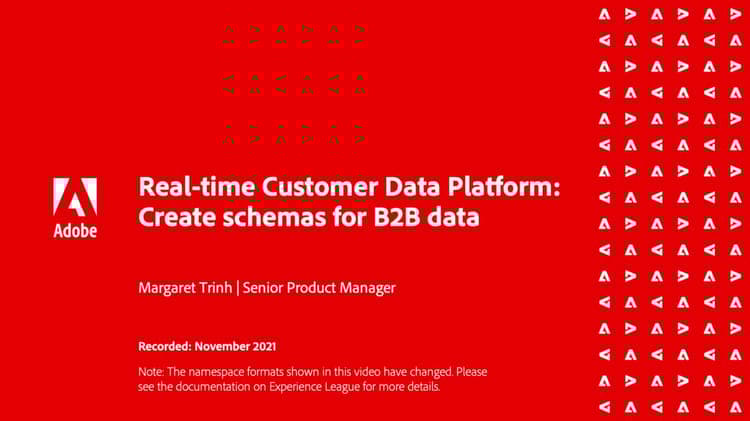 Adobe

Real-time Customer Data Platform: Create schemas for B2B data

Margaret Trinh | Senior Product Manager

Recorded: November 2021

Note: The namespace formats shown in this video have changed. Please see the documentation on Experience League for more details.